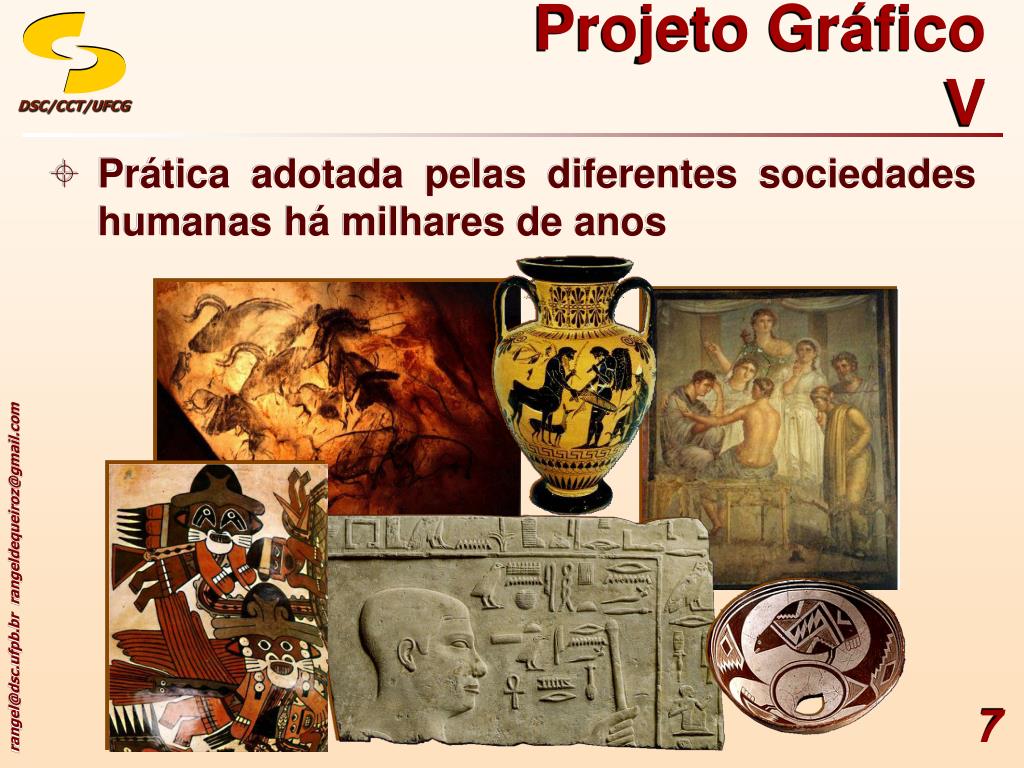 DSC/CCT/UFCG

Projeto Gráfico V

Prática adotada pelas diferentes sociedades humanas há milhares de anos

rangel@dsc.ufpb.br rangeldequeiroz@gmail.com

7